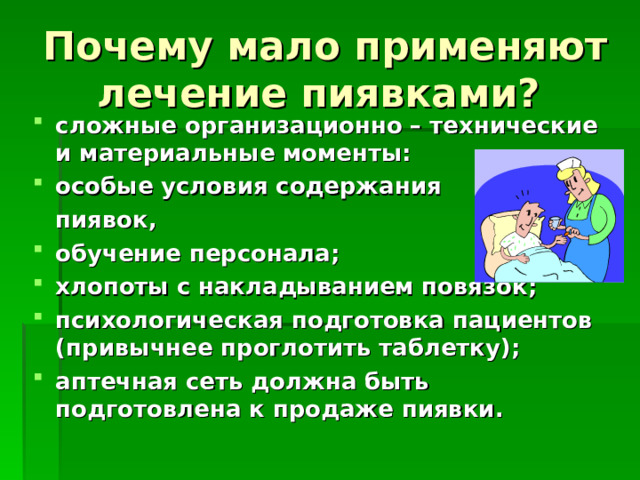 Почему мало применяют лечение пиявками?

- сложные организационно – технические и материальные моменты:
- особые условия содержания пиявок,
- обучение персонала;
- хлопоты с накладыванием повязок;
- психологическая подготовка пациентов (привычнее проглотить таблетку);
- аптечная сеть должна быть подготовлена к продаже пиявки.